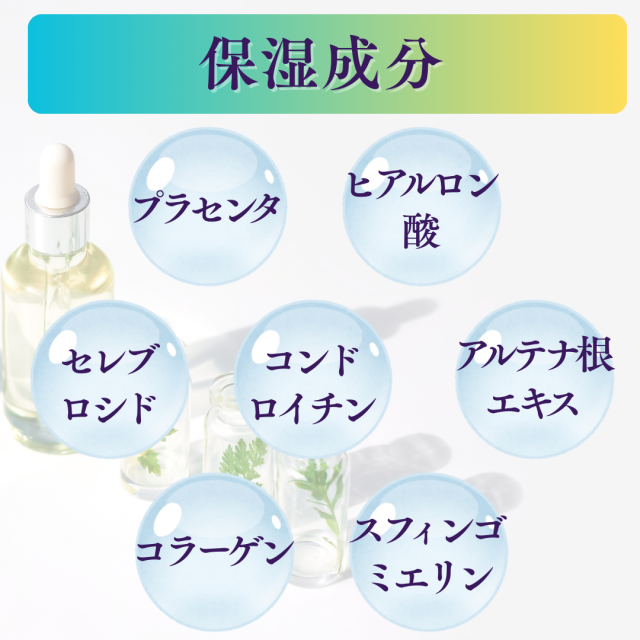 保湿成分

プラセンタ

ヒアルロン酸

セレブロシド

コンドロイチン

アルテナ根エキス

コラーゲン

スフィンゴミエリン